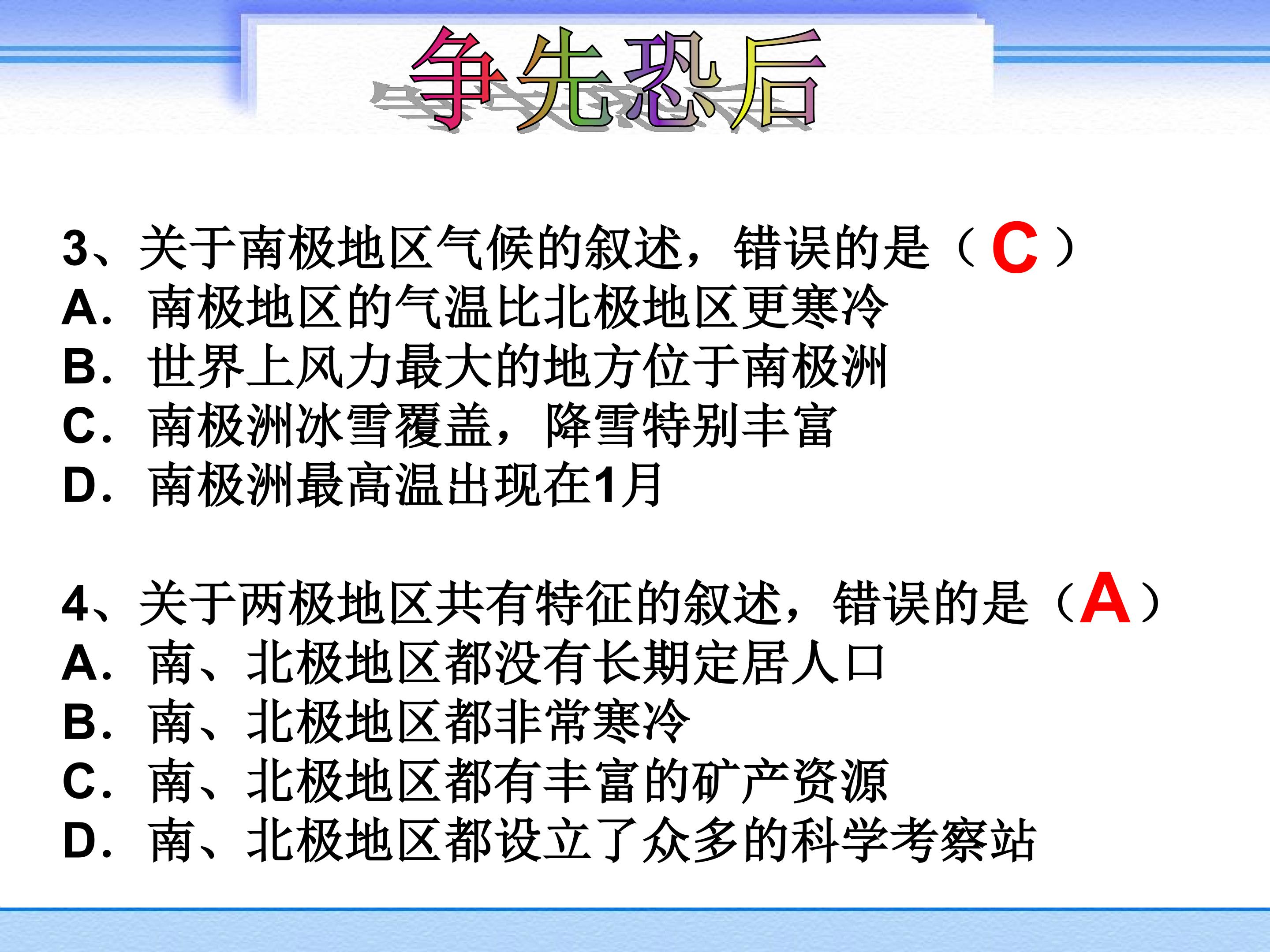 争先恐后

3、关于南极地区气候的叙述，错误的是（C）
A.南极地区的气温比北极地区更寒冷
B.世界上风力最大的地方位于南极洲
C.南极洲冰雪覆盖，降雪特别丰富
D.南极洲最高温出现在1月

4、关于两极地区共有特征的叙述，错误的是（A）
A.南、北极地区都没有长期定居人口
B.南、北极地区都非常寒冷
C.南、北极地区都有丰富的矿产资源
D.南、北极地区都设立了众多的科学考察站